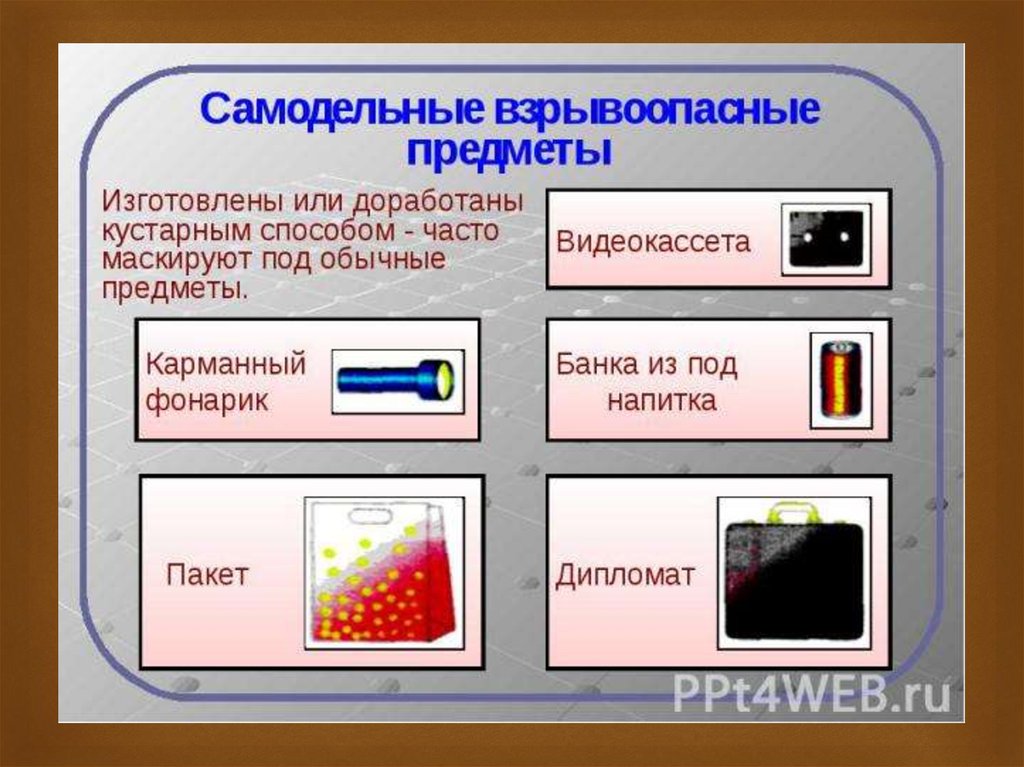 Самодельные взрывоопасные предметы

Изготовлены или доработаны кустарным способом - часто маскируют под обычные предметы.

Видеокассета

Карманный фонарик

Банка из под напитка

Пакет

Дипломат

PPt4WEB.ru